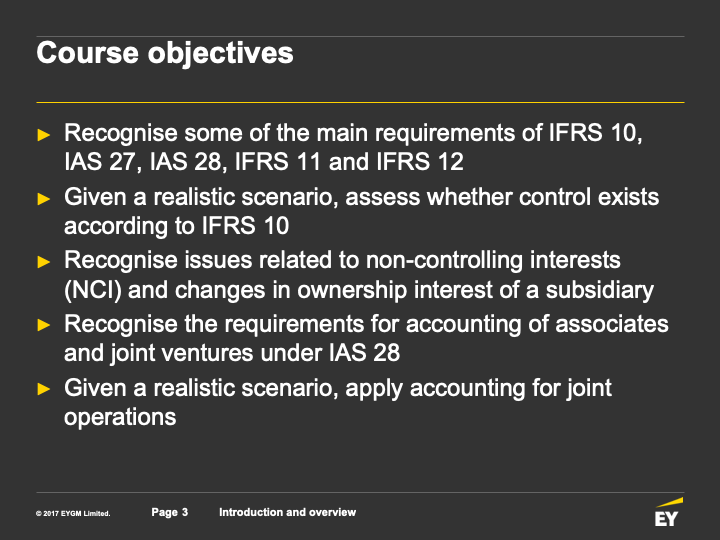 Course objectives

► Recognise some of the main requirements of IFRS 10, IAS 27, IAS 28, IFRS 11 and IFRS 12

► Given a realistic scenario, assess whether control exists according to IFRS 10

► Recognise issues related to non-controlling interests (NCI) and changes in ownership interest of a subsidiary

► Recognise the requirements for accounting of associates and joint ventures under IAS 28

► Given a realistic scenario, apply accounting for joint operations

© 2017 EYGM Limited. Page 3 Introduction and overview

EY